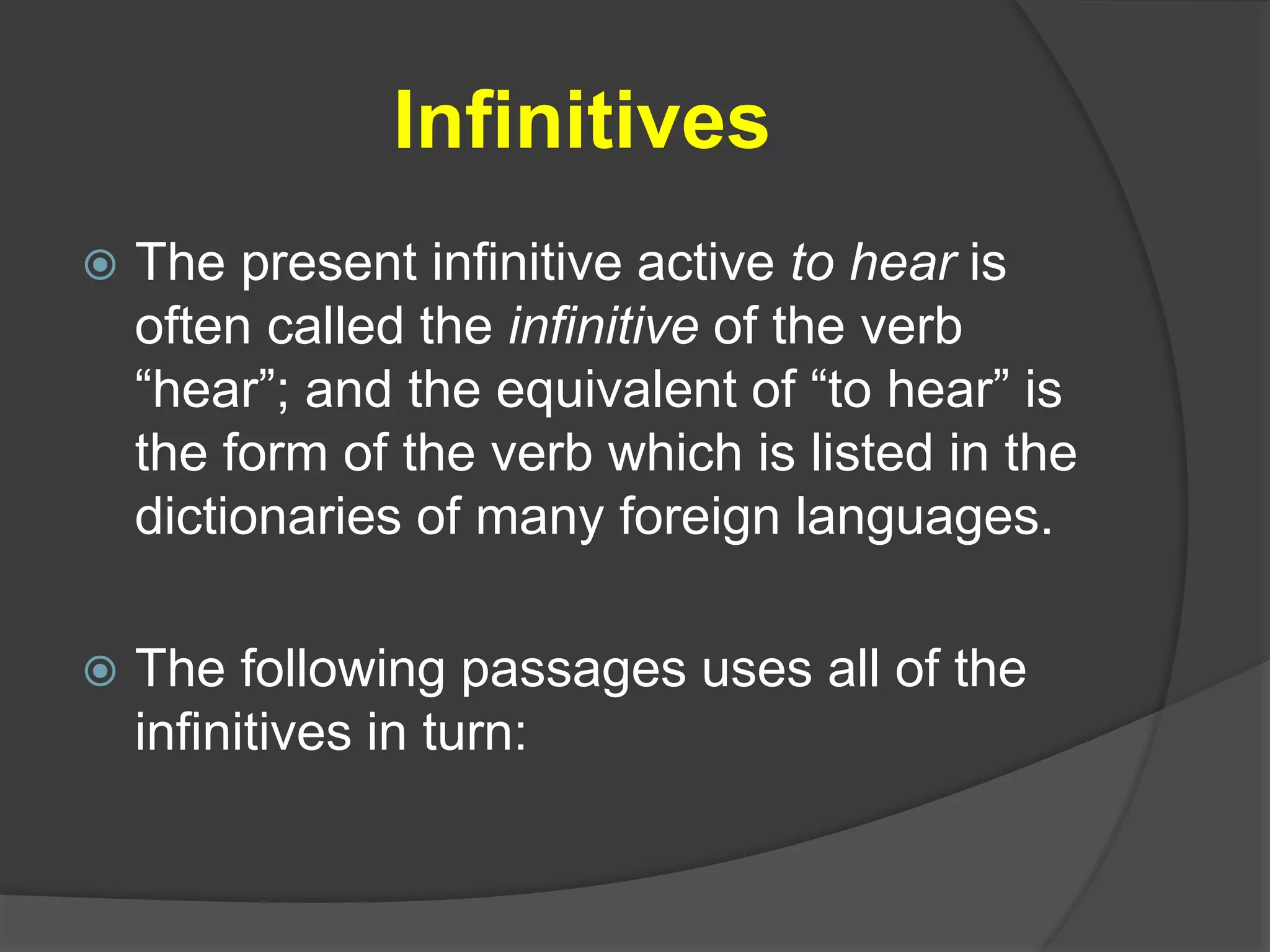 Infinitives

The present infinitive active to hear is often called the infinitive of the verb “hear”; and the equivalent of “to hear” is the form of the verb which is listed in the dictionaries of many foreign languages.

The following passages uses all of the infinitives in turn: